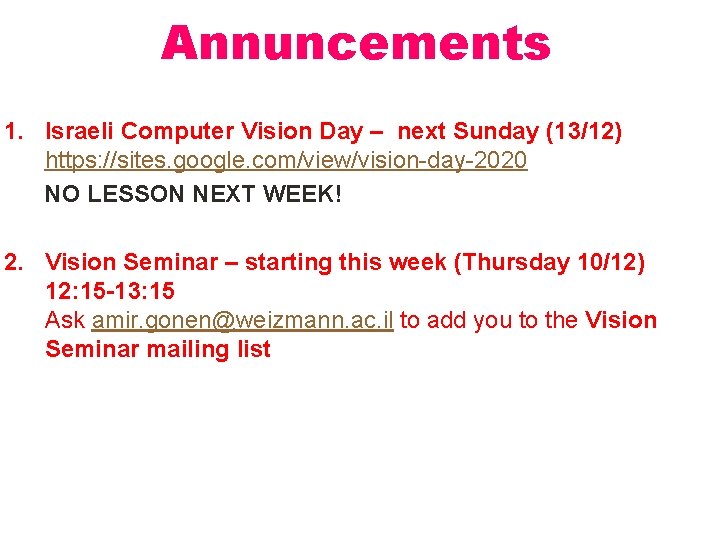 Annuncements

1. Israeli Computer Vision Day – next Sunday (13/12) https://sites.google.com/view/vision-day-2020
NO LESSON NEXT WEEK!

2. Vision Seminar – starting this week (Thursday 10/12) 12:15-13:15
Ask amir.gonen@weizmann.ac.il to add you to the Vision Seminar mailing list